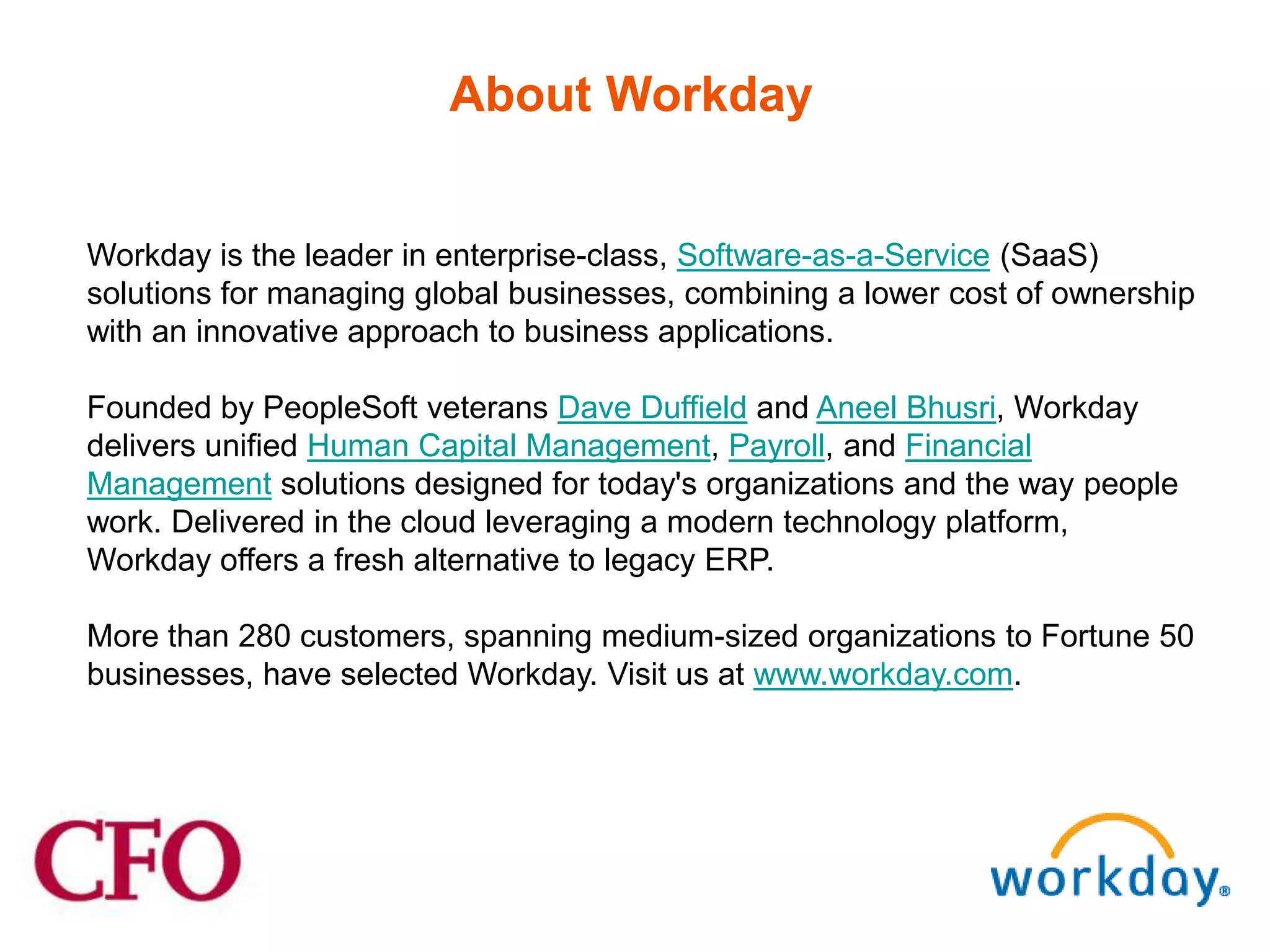 About Workday

Workday is the leader in enterprise-class, Software-as-a-Service (SaaS) solutions for managing global businesses, combining a lower cost of ownership with an innovative approach to business applications.

Founded by PeopleSoft veterans Dave Duffield and Aneel Bhusri, Workday delivers unified Human Capital Management, Payroll, and Financial Management solutions designed for today's organizations and the way people work. Delivered in the cloud leveraging a modern technology platform, Workday offers a fresh alternative to legacy ERP.

More than 280 customers, spanning medium-sized organizations to Fortune 50 businesses, have selected Workday. Visit us at www.workday.com.

CFO

workday®